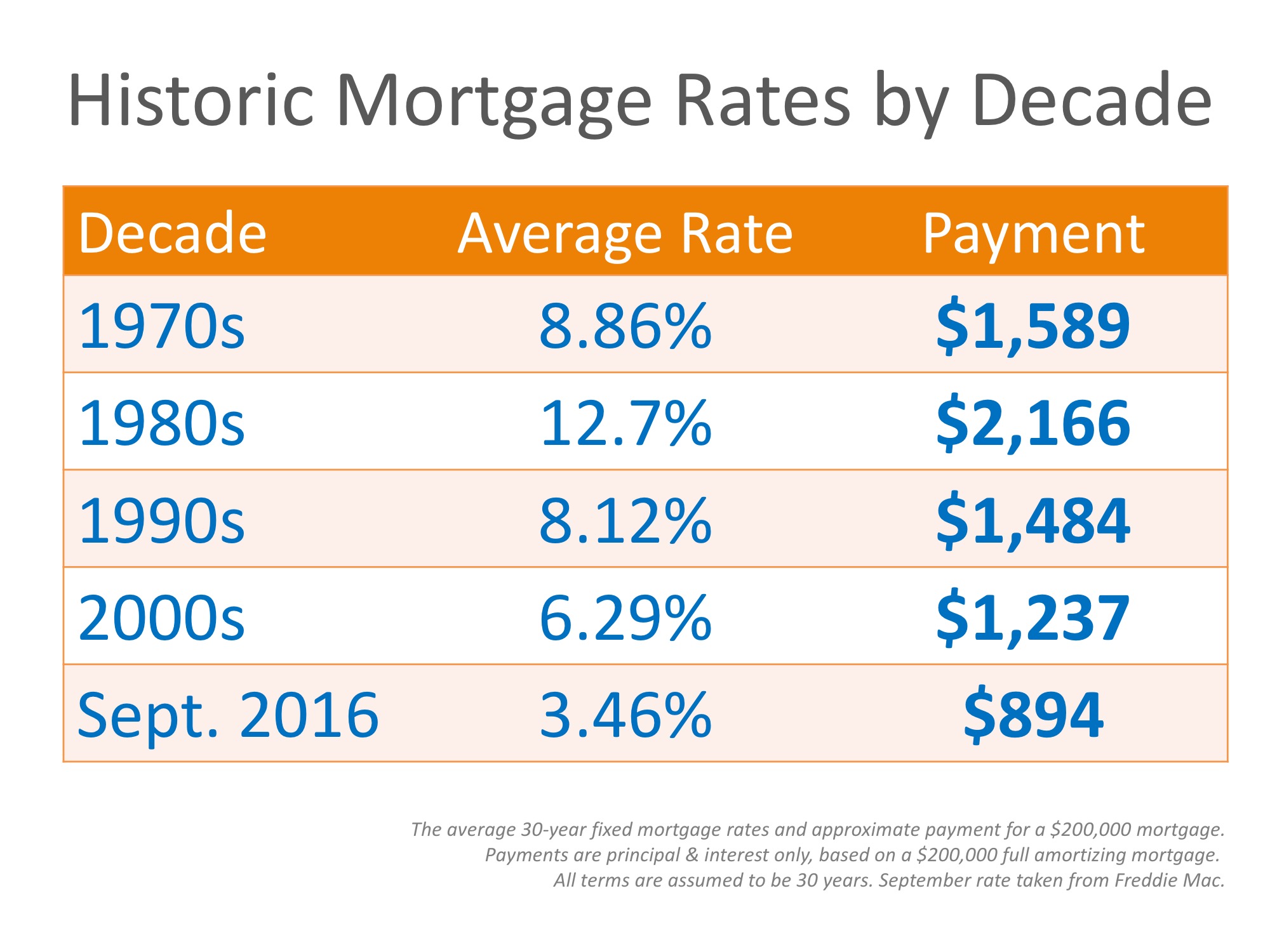 Historic Mortgage Rates by Decade

| Decade | Average Rate | Payment |
|---|---|---|
| 1970s | 8.86% | \$1,589 |
| 1980s | 12.7% | \$2,166 |
| 1990s | 8.12% | \$1,484 |
| 2000s | 6.29% | \$1,237 |
| Sept. 2016 | 3.46% | \$894 |

The average 30-year fixed mortgage rates and approximate payment for a \$200,000 mortgage. Payments are principal & interest only, based on a \$200,000 full amortizing mortgage. All terms are assumed to be 30 years. September rate taken from Freddie Mac.